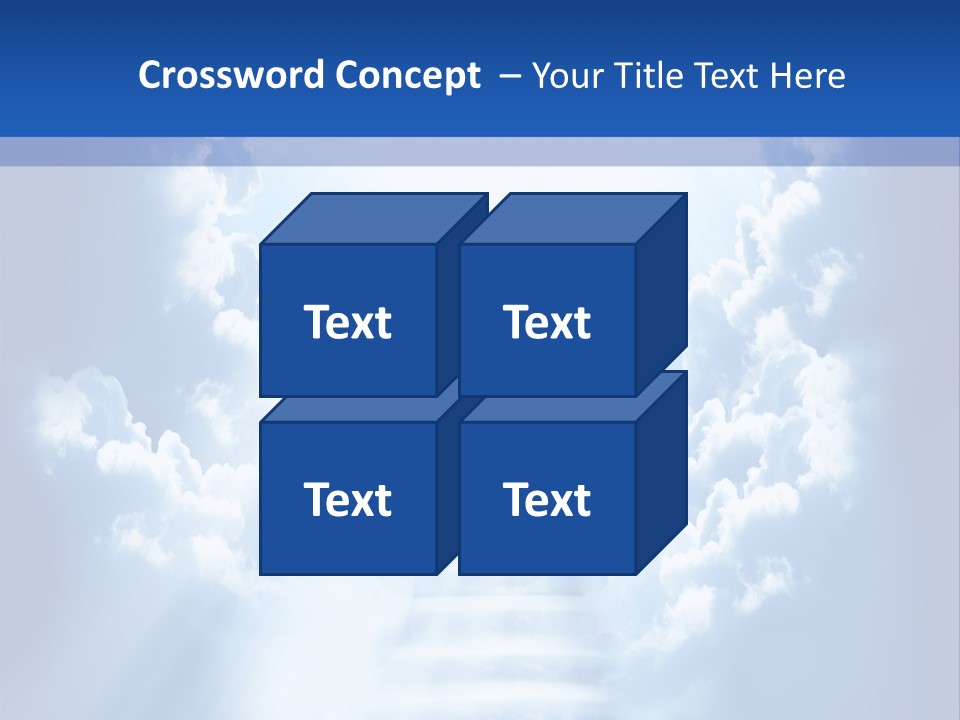 Crossword Concept – Your Title Text Here

Text

Text

Text

Text